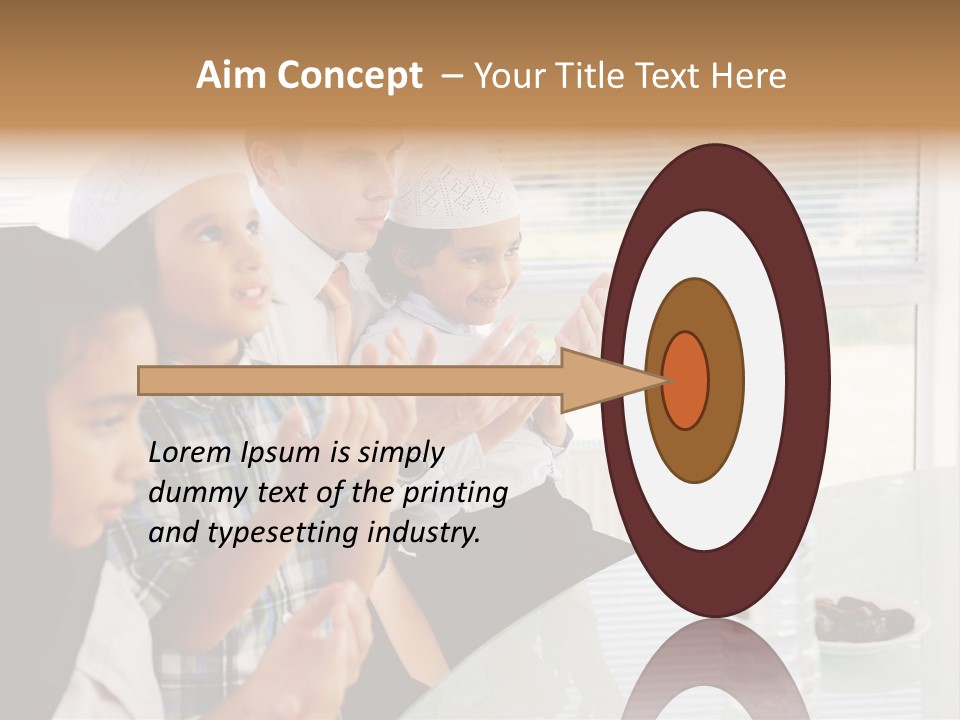 Aim Concept – Your Title Text Here

Lorem Ipsum is simply dummy text of the printing and typesetting industry.